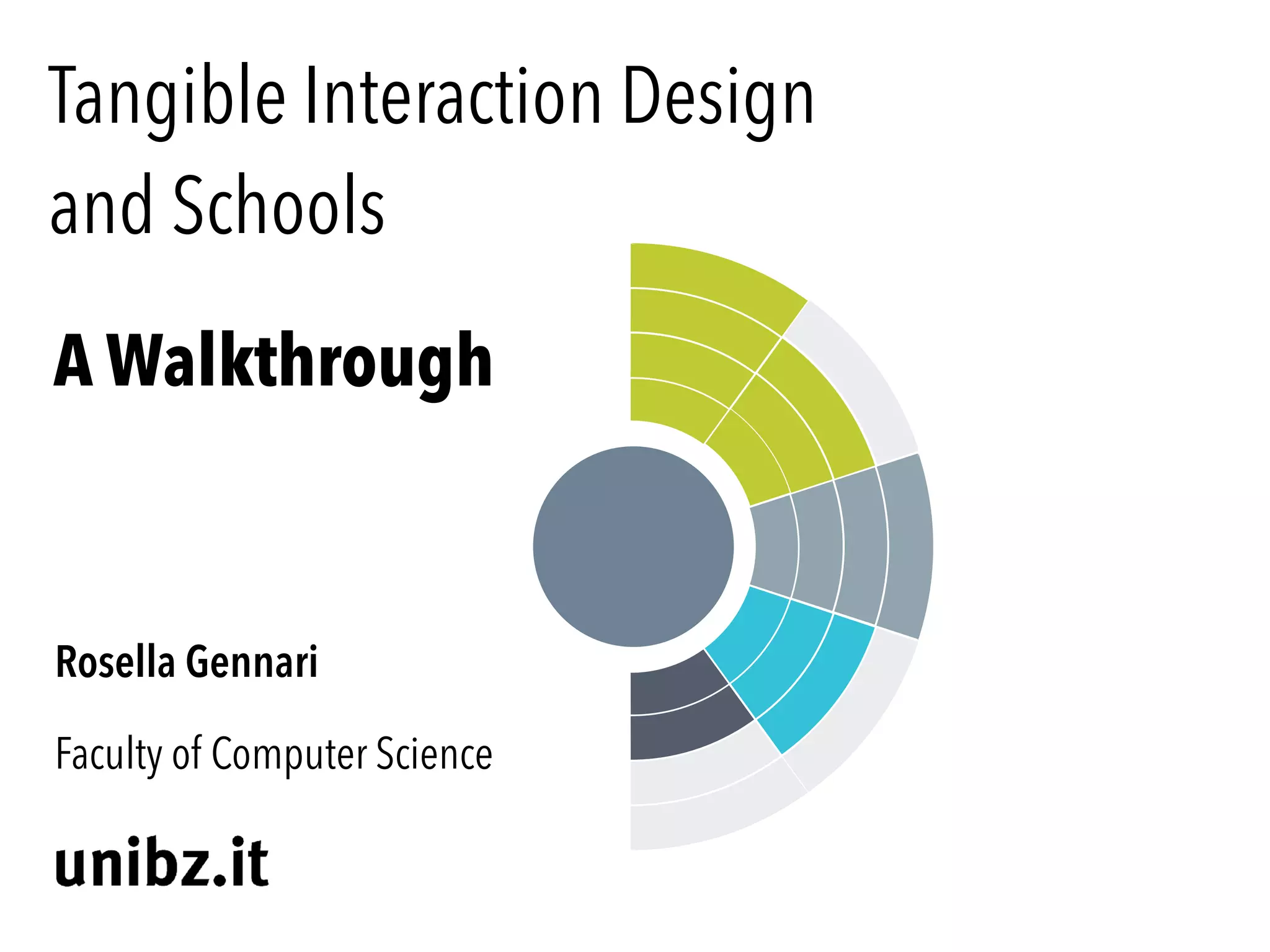 Tangible Interaction Design and Schools

A Walkthrough

Rosella Gennari

Faculty of Computer Science

unibz.it